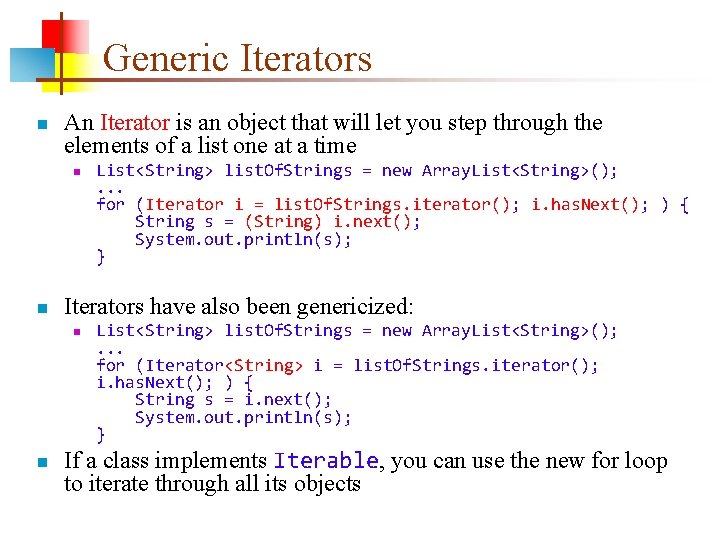 Generic Iterators

An Iterator is an object that will let you step through the elements of a list one at a time

List<String> listOfStrings = new ArrayList<String>();
...
for (Iterator i = listOfStrings.iterator(); i.hasNext(); ) {
    String s = (String) i.next();
    System.out.println(s);
}

Iterators have also been genericized:

List<String> listOfStrings = new ArrayList<String>();
...
for (Iterator<String> i = listOfStrings.iterator();
i.hasNext(); ) {
    String s = i.next();
    System.out.println(s);
}

If a class implements Iterable, you can use the new for loop to iterate through all its objects